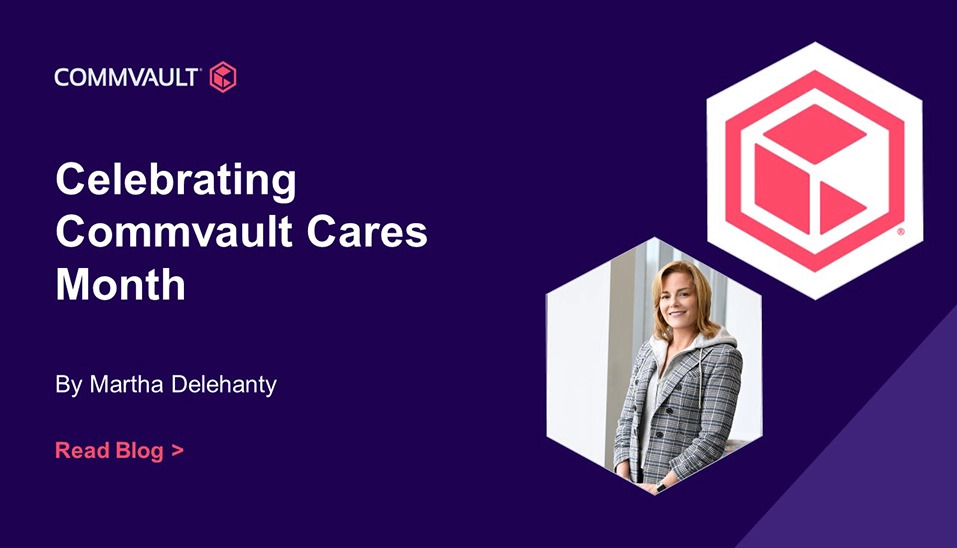 COMMVAULT

Celebrating Commvault Cares Month

By Martha Delehanty

Read Blog >